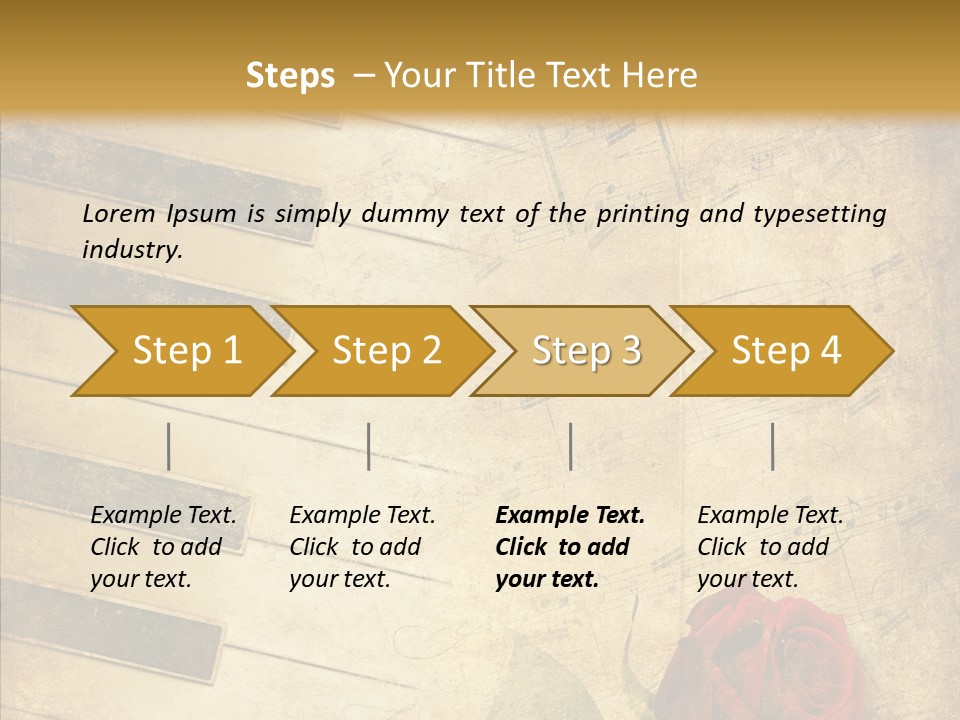 Steps – Your Title Text Here

Lorem Ipsum is simply dummy text of the printing and typesetting industry.

Step 1

Step 2

Step 3

Step 4

Example Text. Click to add your text.

Example Text. Click to add your text.

Example Text. Click to add your text.

Example Text. Click to add your text.